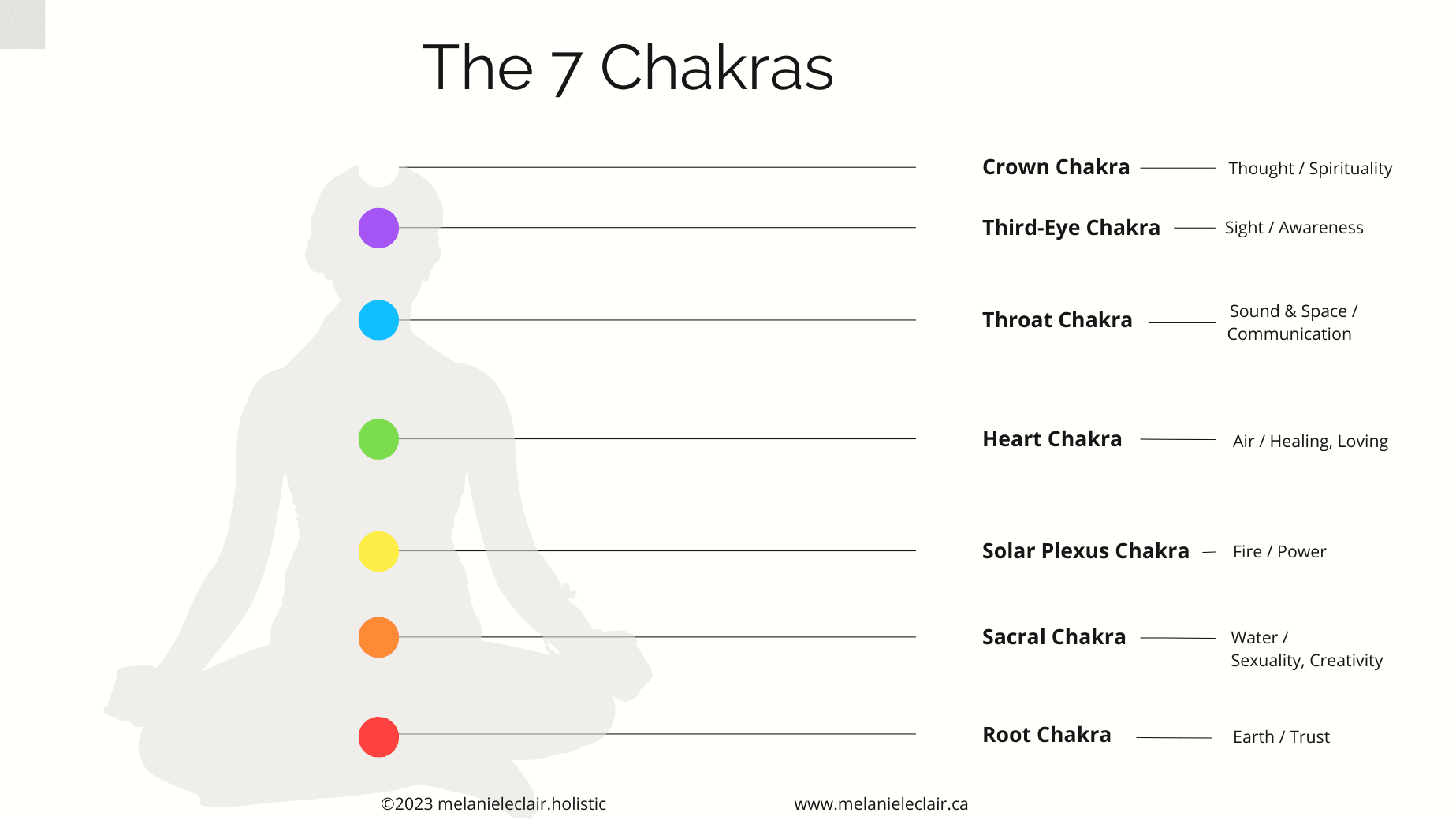 The 7 Chakras

Crown Chakra — Thought / Spirituality

Third-Eye Chakra — Sight / Awareness

Throat Chakra — Sound & Space / Communication

Heart Chakra — Air / Healing, Loving

Solar Plexus Chakra — Fire / Power

Sacral Chakra — Water / Sexuality, Creativity

Root Chakra — Earth / Trust

©2023 melanieleclair.holistic

www.melanieleclair.ca